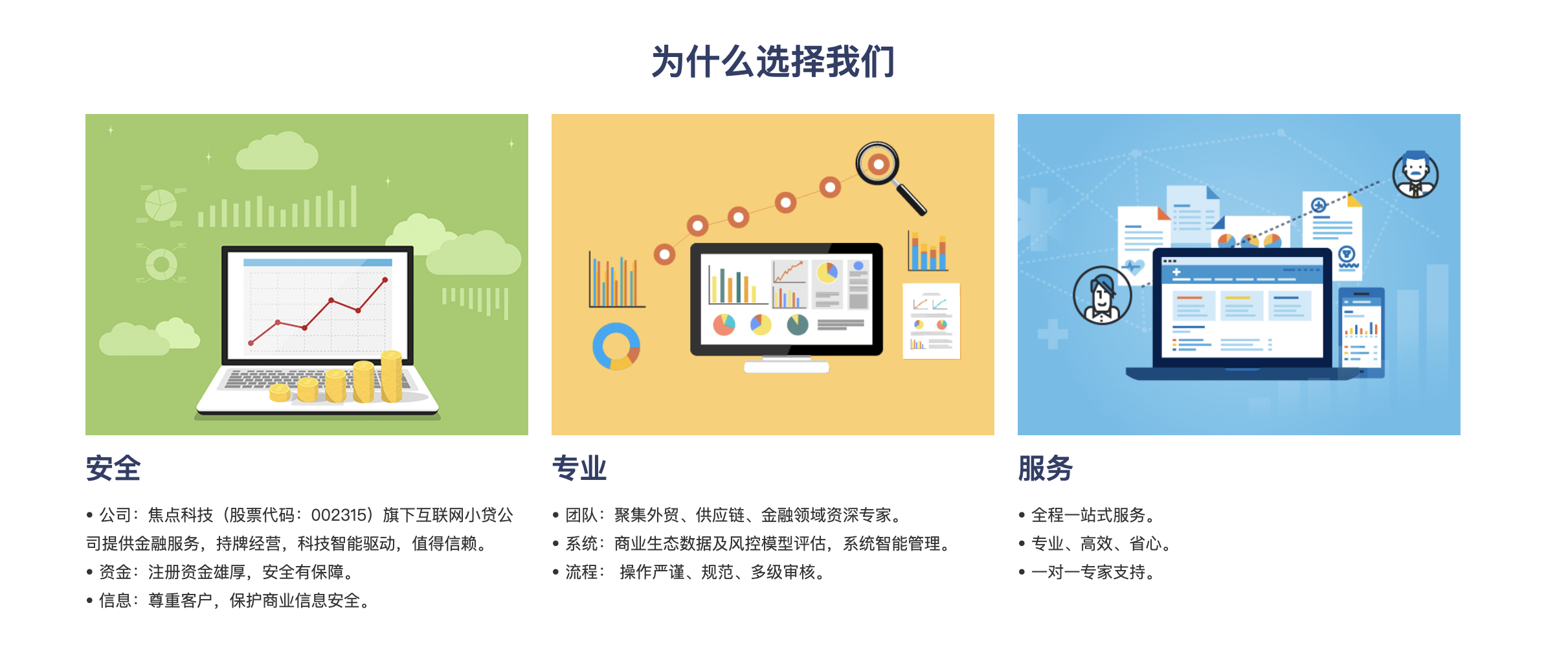 为什么选择我们

安全

• 公司：焦点科技（股票代码：002315）旗下互联网小贷公司提供金融服务，持牌经营，科技智能驱动，值得信赖。
• 资金：注册资金雄厚，安全有保障。
• 信息：尊重客户，保护商业信息安全。

专业

• 团队：聚集外贸、供应链、金融领域资深专家。
• 系统：商业生态数据及风控模型评估，系统智能管理。
• 流程： 操作严谨、规范、多级审核。

服务

• 全程一站式服务。
• 专业、高效、省心。
• 一对一专家支持。